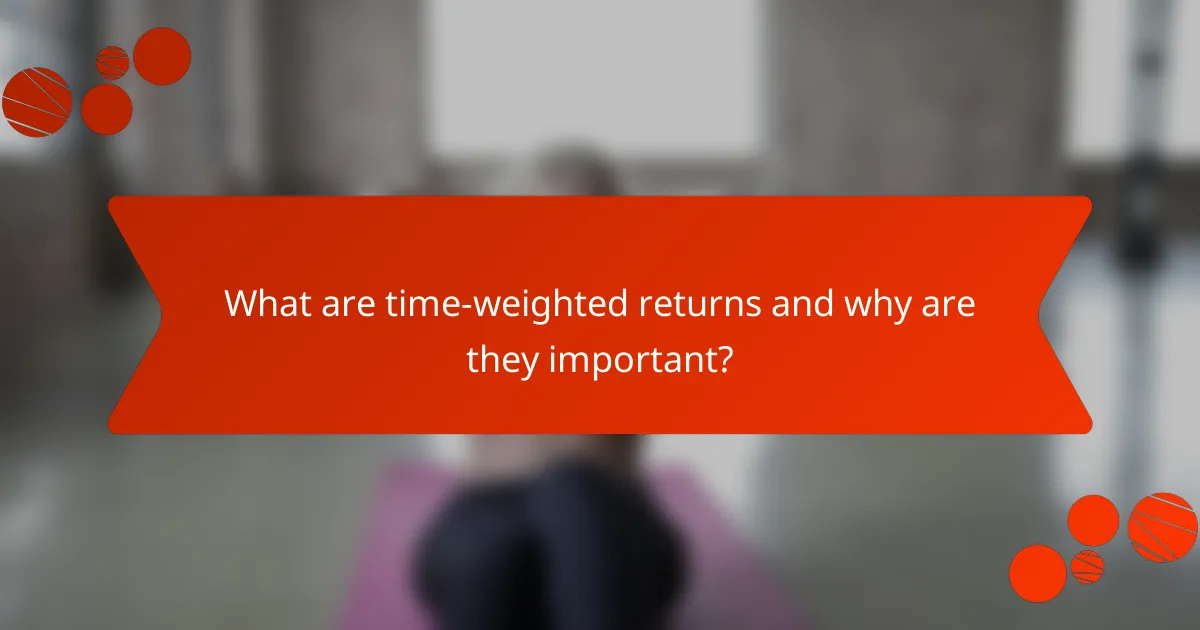 What are time-weighted returns and why are they important?